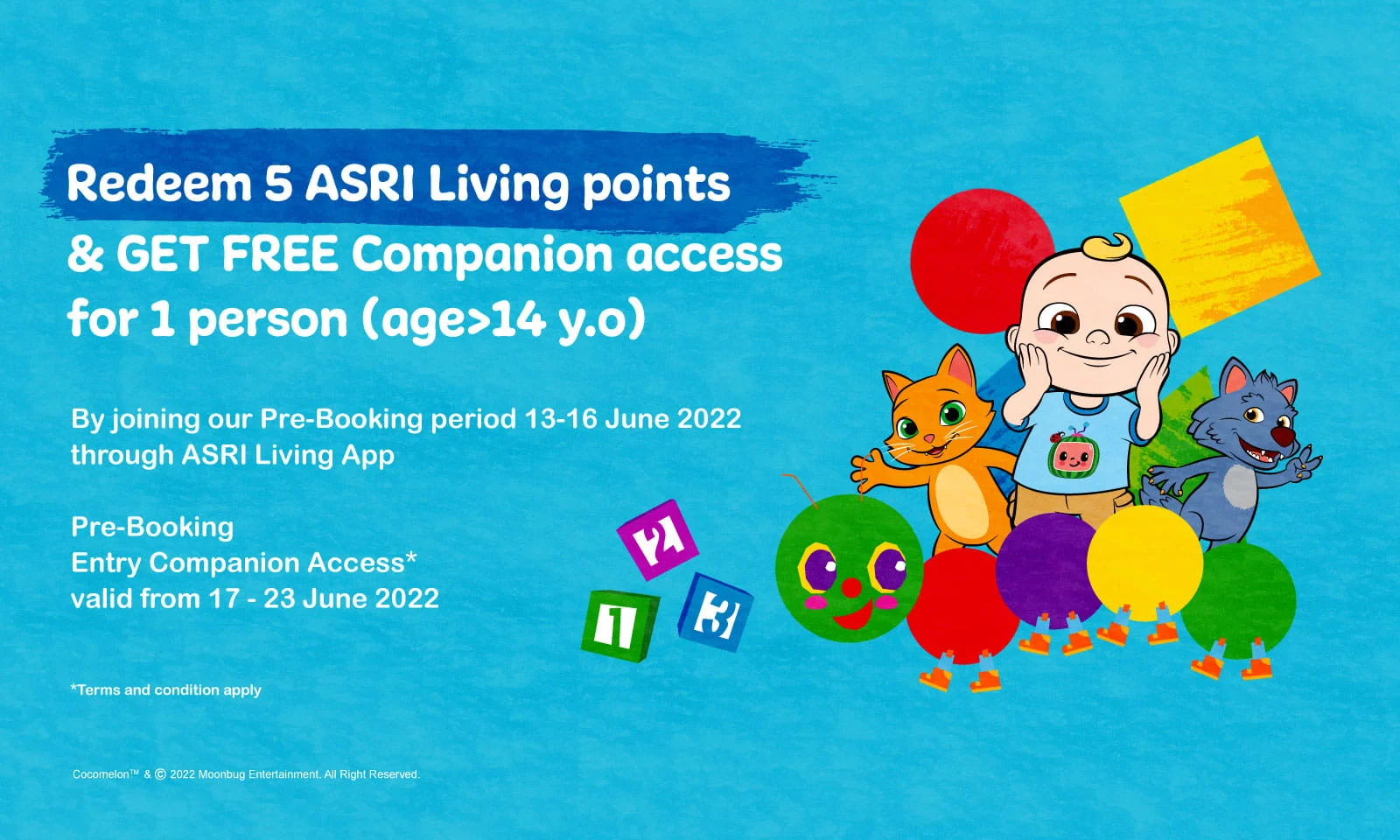 Redeem 5 ASRI Living points & GET FREE Companion access for 1 person (age>14 y.o)

By joining our Pre-Booking period 13-16 June 2022 through ASRI Living App

Pre-Booking
Entry Companion Access*
valid from 17 - 23 June 2022

2
1
3

*Terms and condition apply

Cocomelon™ & © 2022 Moonbug Entertainment. All Right Reserved.